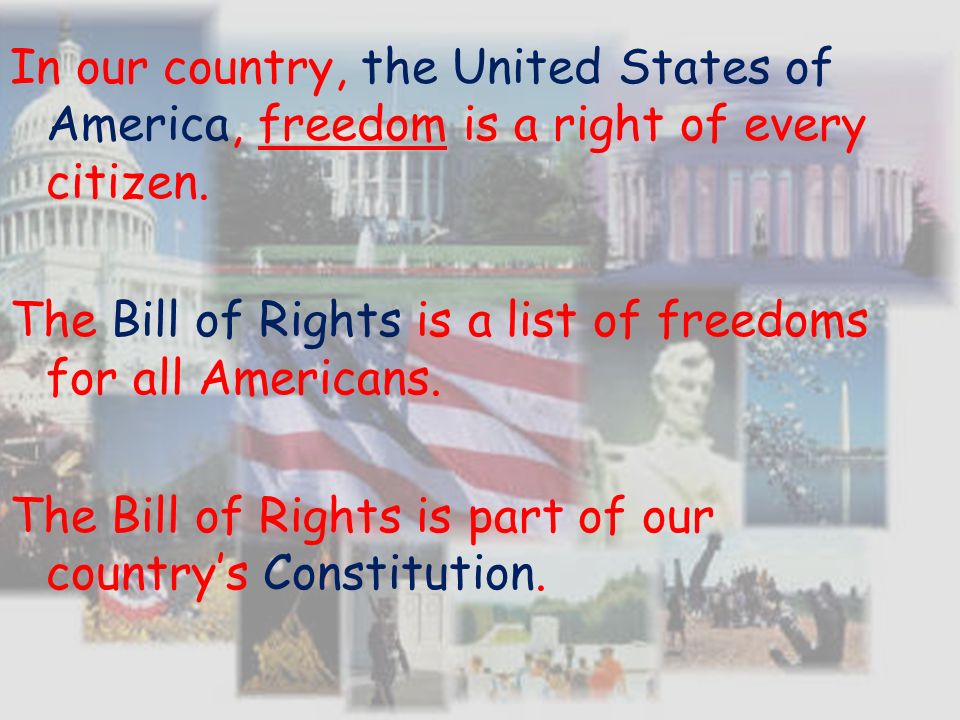 In our country, the United States of America, freedom is a right of every citizen.

The Bill of Rights is a list of freedoms for all Americans.

The Bill of Rights is part of our country's Constitution.